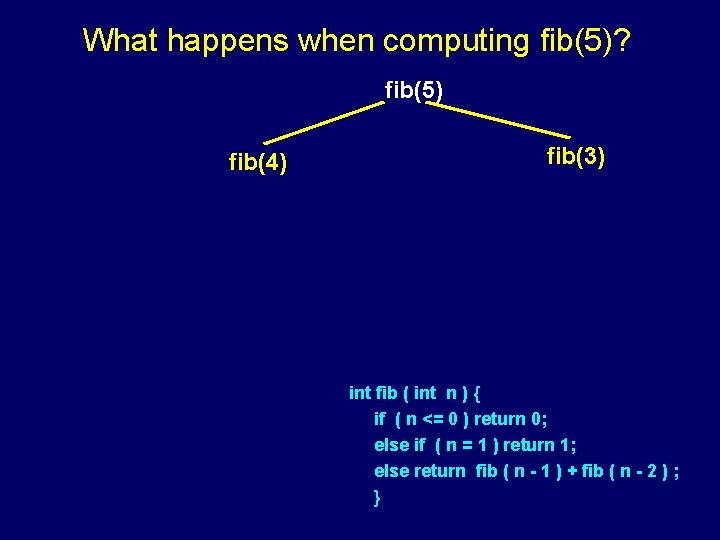 What happens when computing fib(5)?

fib(5)

fib(4)

fib(3)

int fib ( int n ) {
if ( n <= 0 ) return 0;
else if ( n = 1 ) return 1;
else return fib ( n - 1 ) + fib ( n - 2 ) ;
}